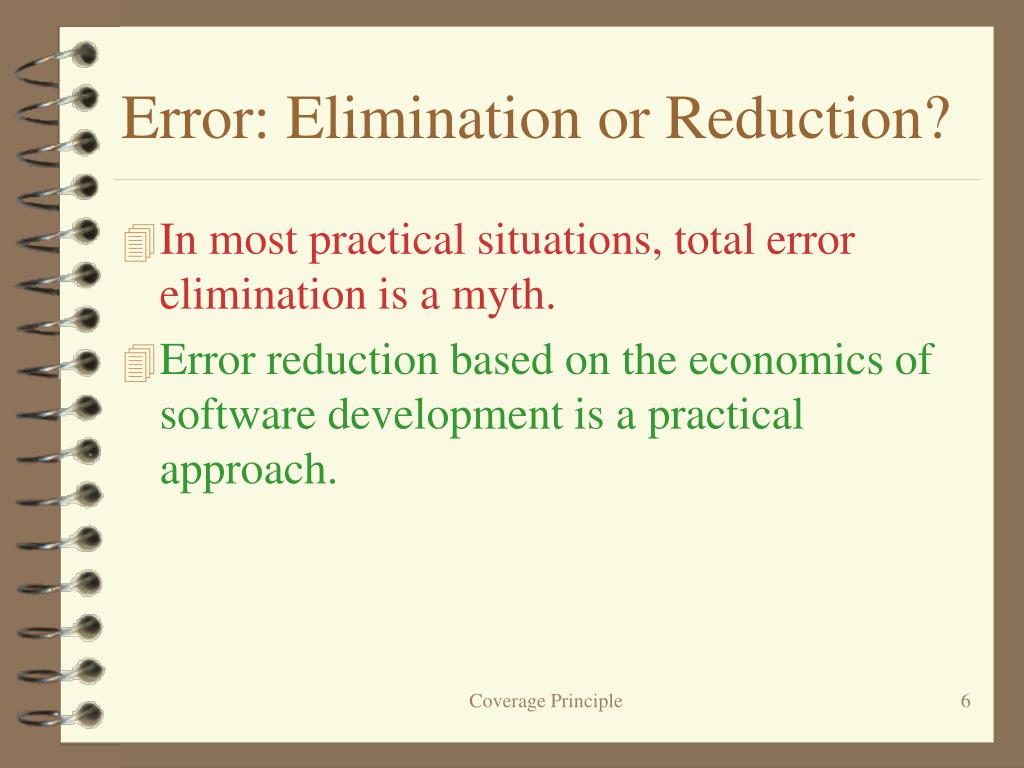 Error: Elimination or Reduction?

In most practical situations, total error elimination is a myth.

Error reduction based on the economics of software development is a practical approach.

Coverage Principle

6